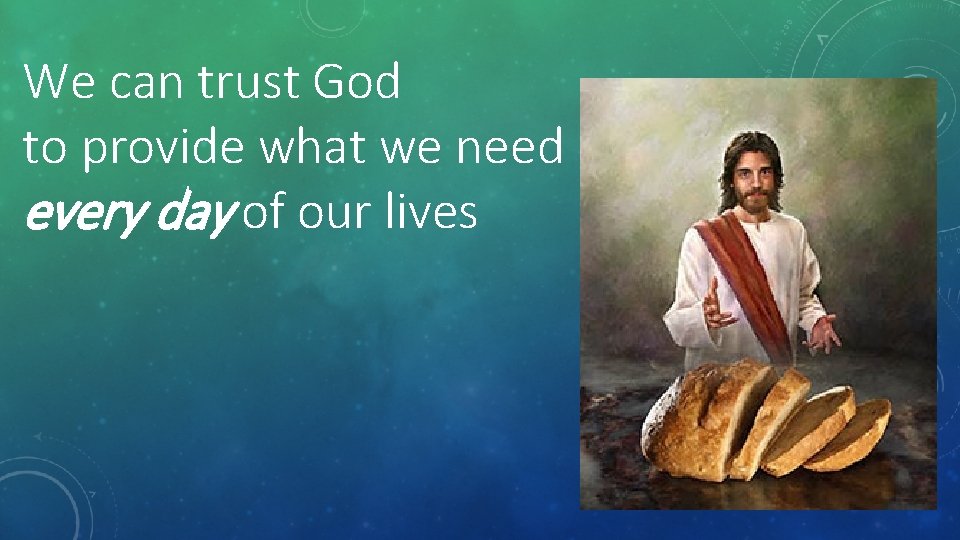 We can trust God
to provide what we need
every day of our lives